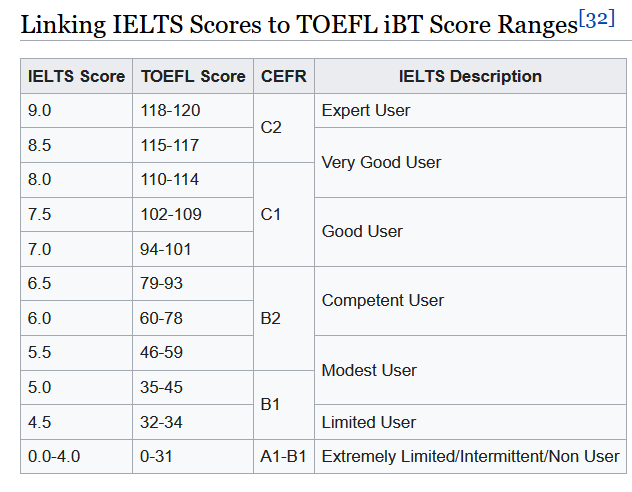 Linking IELTS Scores to TOEFL iBT Score Ranges[32]

| IELTS Score | TOEFL Score | CEFR | IELTS Description |
|---|---|---|---|
| 9.0 | 118-120 | C2 | Expert User |
| 8.5 | 115-117 | C2 | Very Good User |
| 8.0 | 110-114 | C1 | Very Good User |
| 7.5 | 102-109 | C1 | Good User |
| 7.0 | 94-101 | C1 | Good User |
| 6.5 | 79-93 | B2 | Competent User |
| 6.0 | 60-78 | B2 | Competent User |
| 5.5 | 46-59 | B2 | Modest User |
| 5.0 | 35-45 | B1 | Modest User |
| 4.5 | 32-34 | B1 | Limited User |
| 0.0-4.0 | 0-31 | A1-B1 | Extremely Limited/Intermittent/Non User |